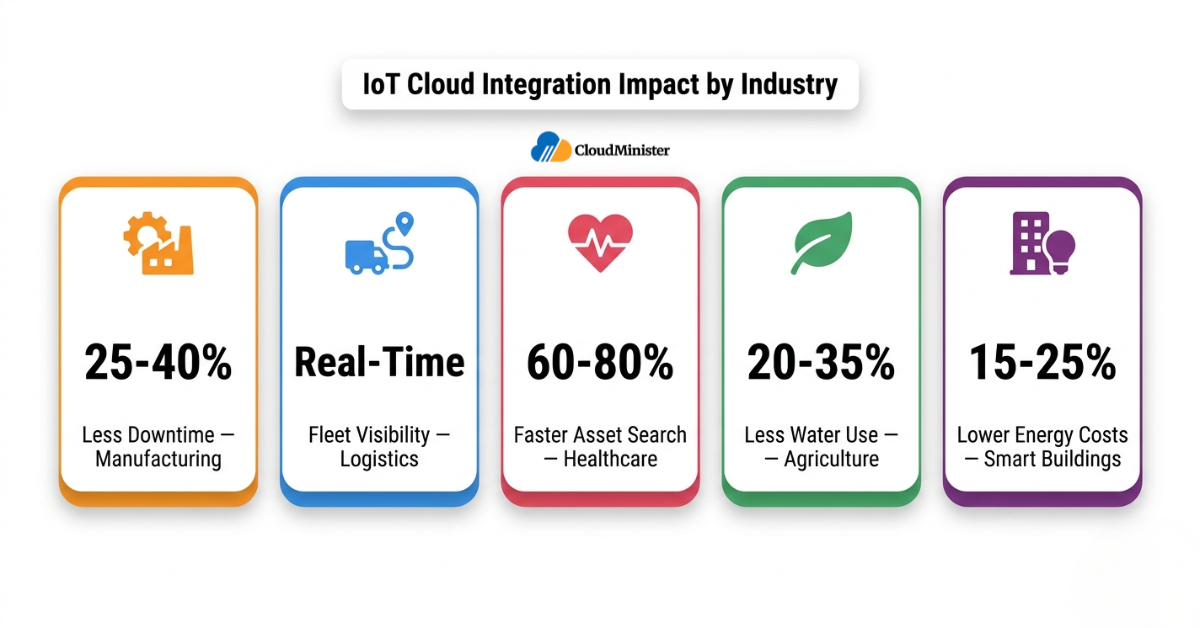 IoT Cloud Integration Impact by Industry

CloudMinister

25-40%

Less Downtime — Manufacturing

Real-Time

Fleet Visibility — Logistics

60-80%

Faster Asset Search — Healthcare

20-35%

Less Water Use — — Agriculture

15-25%

Lower Energy Costs — Smart Buildings